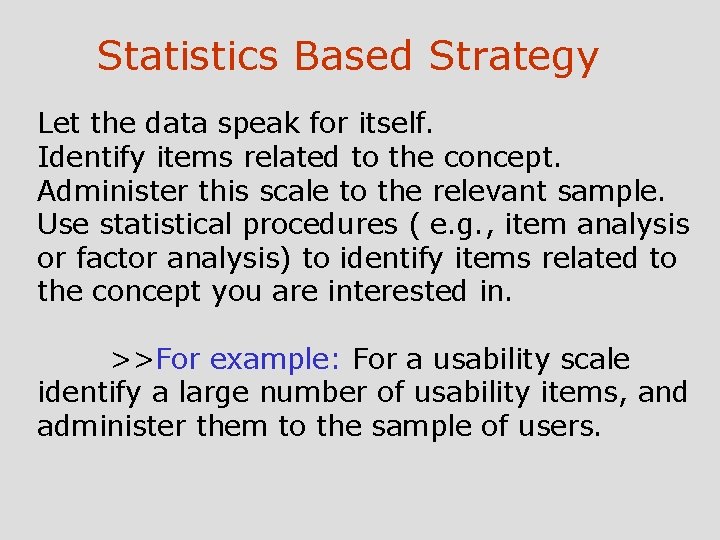 Statistics Based Strategy

Let the data speak for itself.
Identify items related to the concept.
Administer this scale to the relevant sample.
Use statistical procedures ( e.g., item analysis or factor analysis) to identify items related to the concept you are interested in.

>>For example: For a usability scale identify a large number of usability items, and administer them to the sample of users.